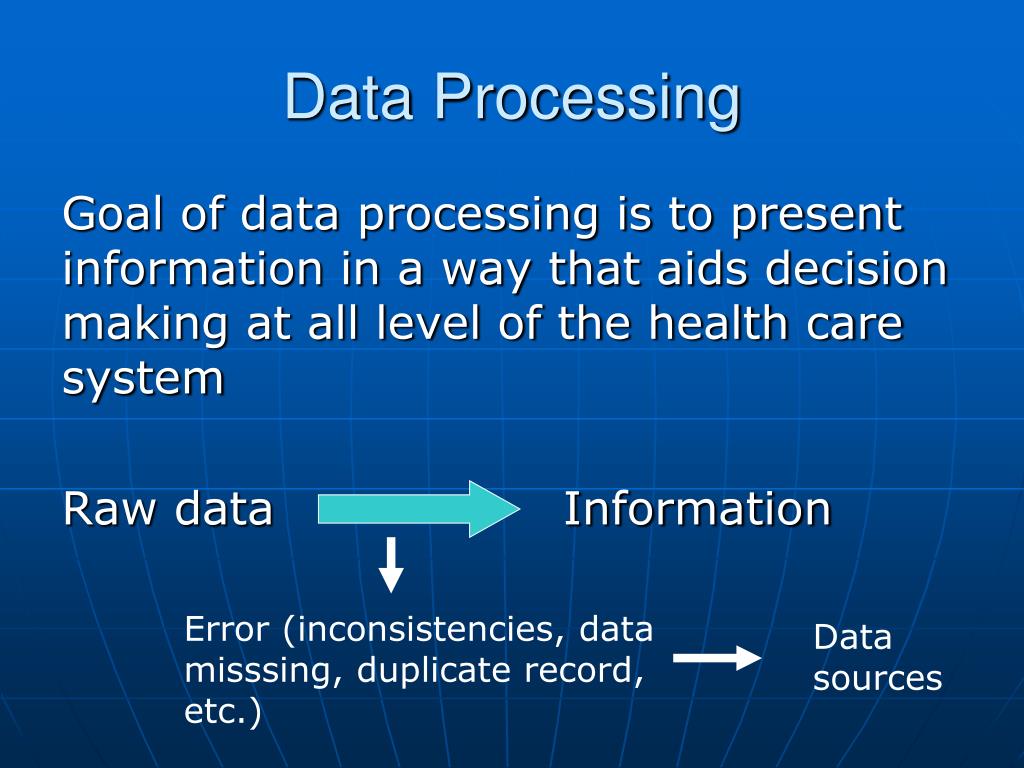 Data Processing

Goal of data processing is to present information in a way that aids decision making at all level of the health care system

Raw data Information

Error (inconsistencies, data misssing, duplicate record, etc.)

Data sources